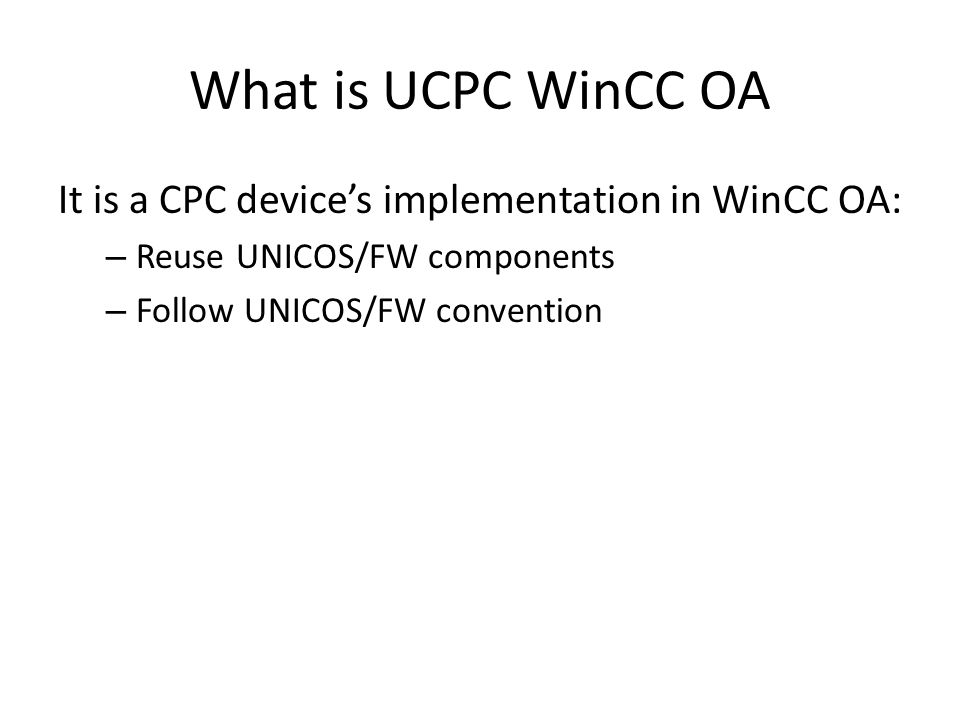 What is UCPC WinCC OA

It is a CPC device’s implementation in WinCC OA:

– Reuse UNICOS/FW components

– Follow UNICOS/FW convention